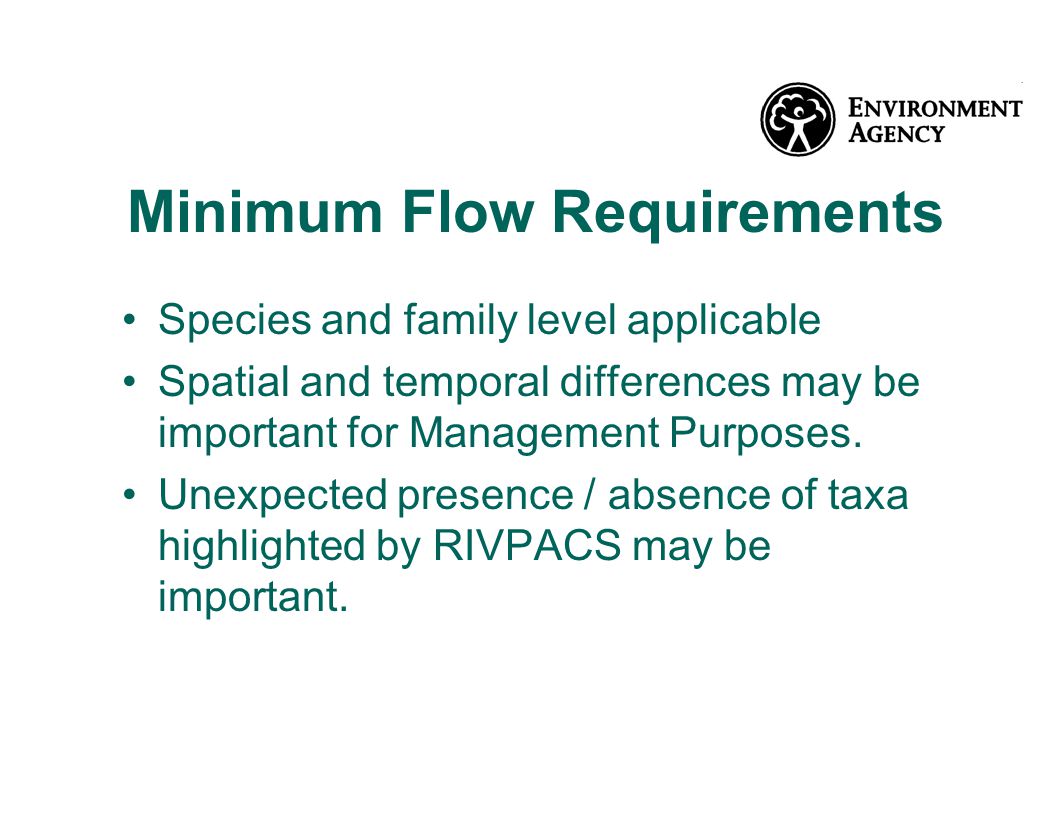 ENVIRONMENT AGENCY

Minimum Flow Requirements

• Species and family level applicable
• Spatial and temporal differences may be important for Management Purposes.
• Unexpected presence / absence of taxa highlighted by RIVPACS may be important.